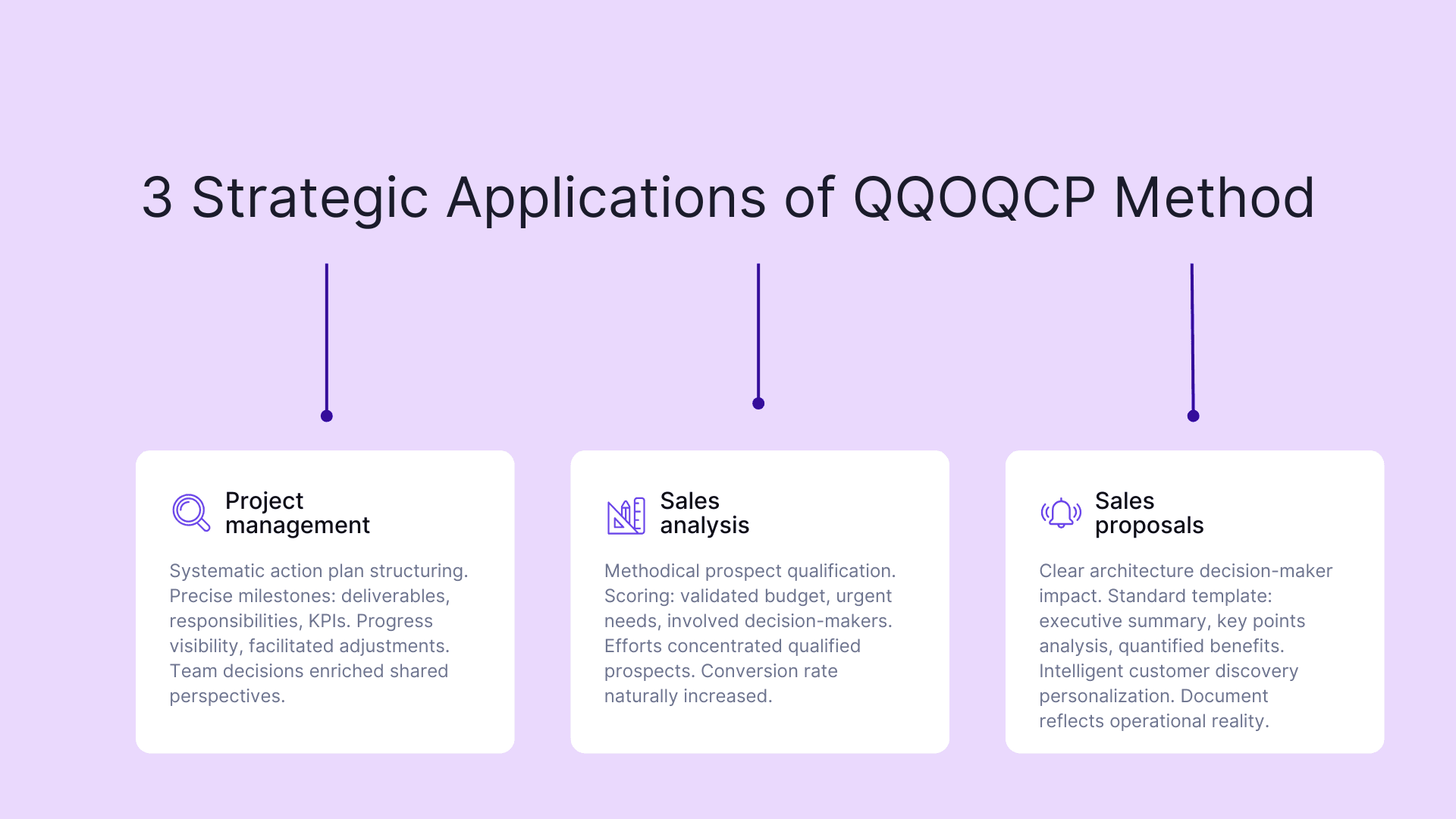 3 Strategic Applications of QQOQCP Method

Project management

Systematic action plan structuring. Precise milestones: deliverables, responsibilities, KPIs. Progress visibility, facilitated adjustments. Team decisions enriched shared perspectives.

Sales analysis

Methodical prospect qualification. Scoring: validated budget, urgent needs, involved decision-makers. Efforts concentrated qualified prospects. Conversion rate naturally increased.

Sales proposals

Clear architecture decision-maker impact. Standard template: executive summary, key points analysis, quantified benefits. Intelligent customer discovery personalization. Document reflects operational reality.